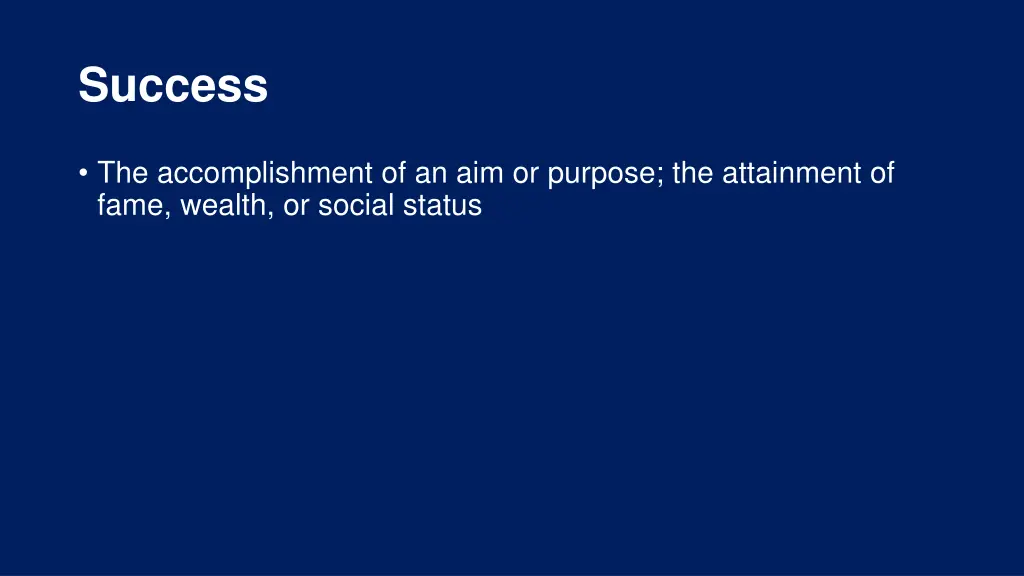 Success

• The accomplishment of an aim or purpose; the attainment of fame, wealth, or social status